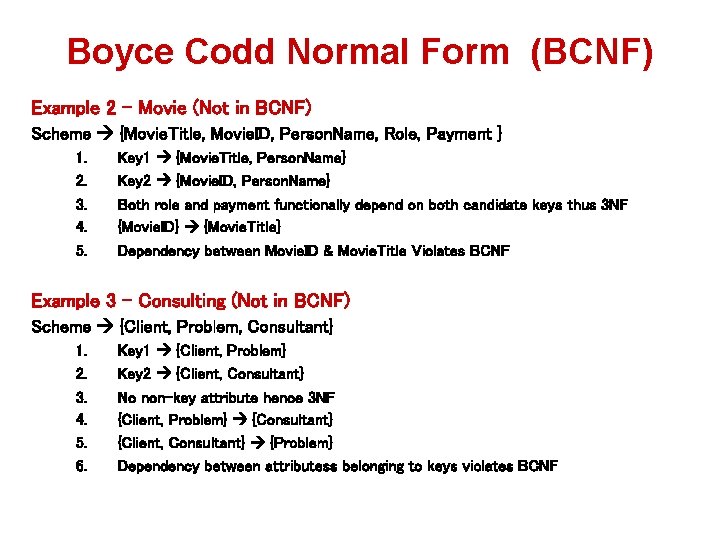 Boyce Codd Normal Form (BCNF)

Example 2 – Movie (Not in BCNF)
Scheme → {MovieTitle, MovieID, PersonName, Role, Payment }
1. Key1 → {MovieTitle, PersonName}
2. Key2 → {MovieID, PersonName}
3. Both role and payment functionally depend on both candidate keys thus 3NF
4. {MovieID} → {MovieTitle}
5. Dependency between MovieID & MovieTitle Violates BCNF

Example 3 – Consulting (Not in BCNF)
Scheme → {Client, Problem, Consultant}
1. Key1 → {Client, Problem}
2. Key2 → {Client, Consultant}
3. No non-key attribute hence 3NF
4. {Client, Problem} → {Consultant}
5. {Client, Consultant} → {Problem}
6. Dependency between attributess belonging to keys violates BCNF